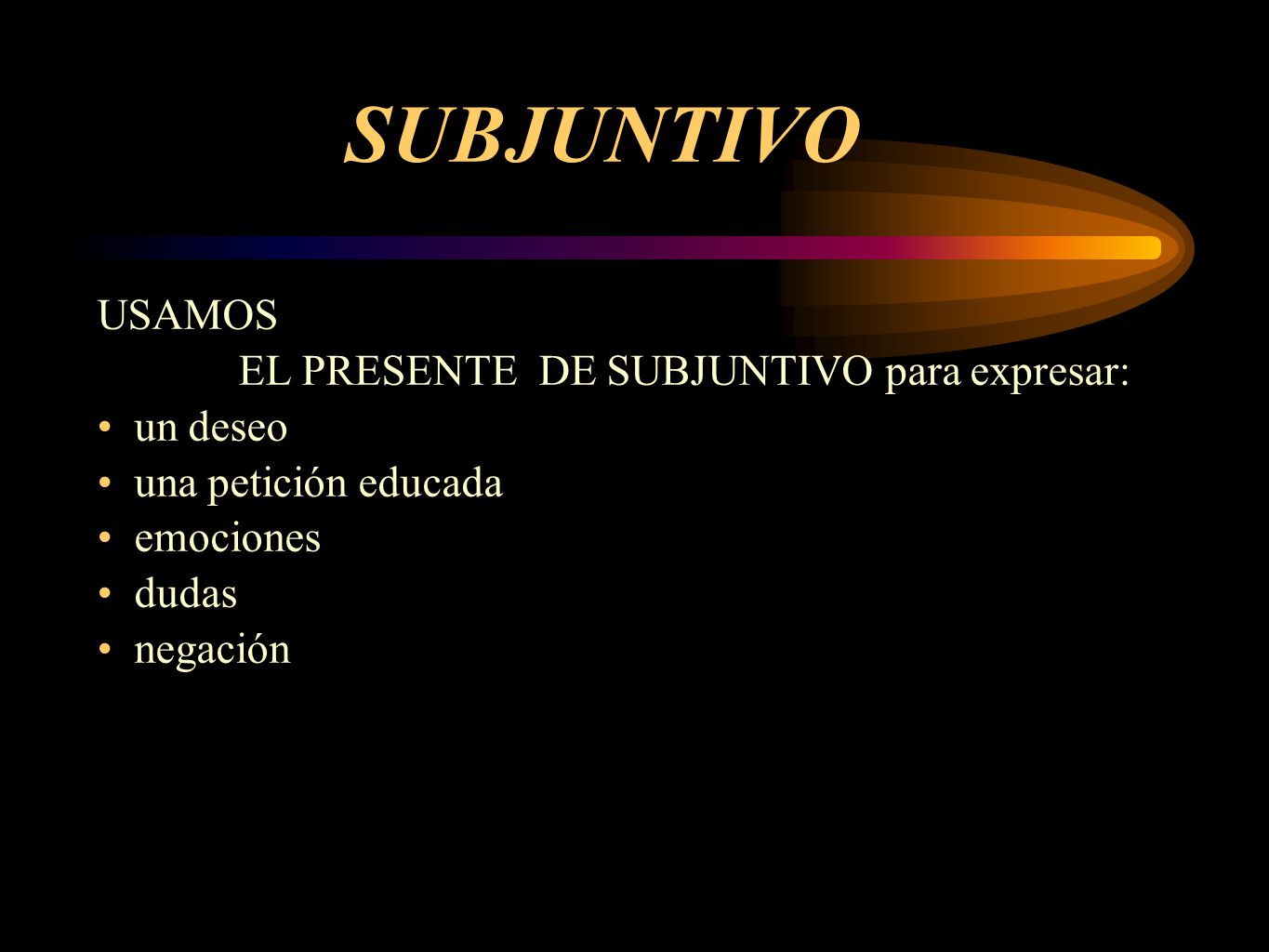 SUBJUNTIVO

USAMOS
EL PRESENTE DE SUBJUNTIVO para expresar:

• un deseo
• una petición educada
• emociones
• dudas
• negación